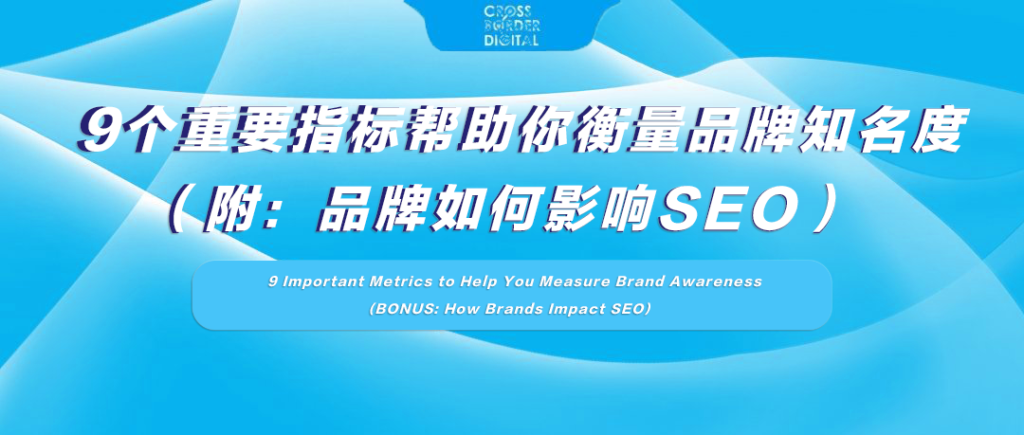 CROSS BORDER DIGITAL

9个重要指标帮助你衡量品牌知名度（附：品牌如何影响SEO）

9 Important Metrics to Help You Measure Brand Awareness (BONUS: How Brands Impact SEO)